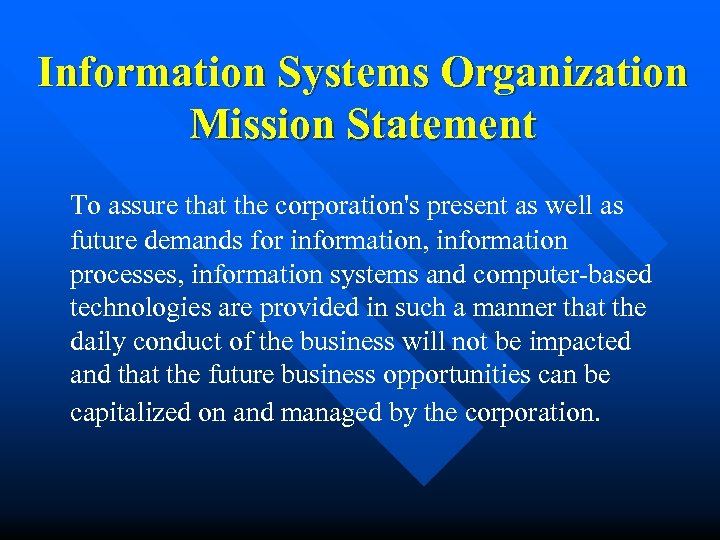 Information Systems Organization Mission Statement

To assure that the corporation's present as well as future demands for information, information processes, information systems and computer-based technologies are provided in such a manner that the daily conduct of the business will not be impacted and that the future business opportunities can be capitalized on and managed by the corporation.